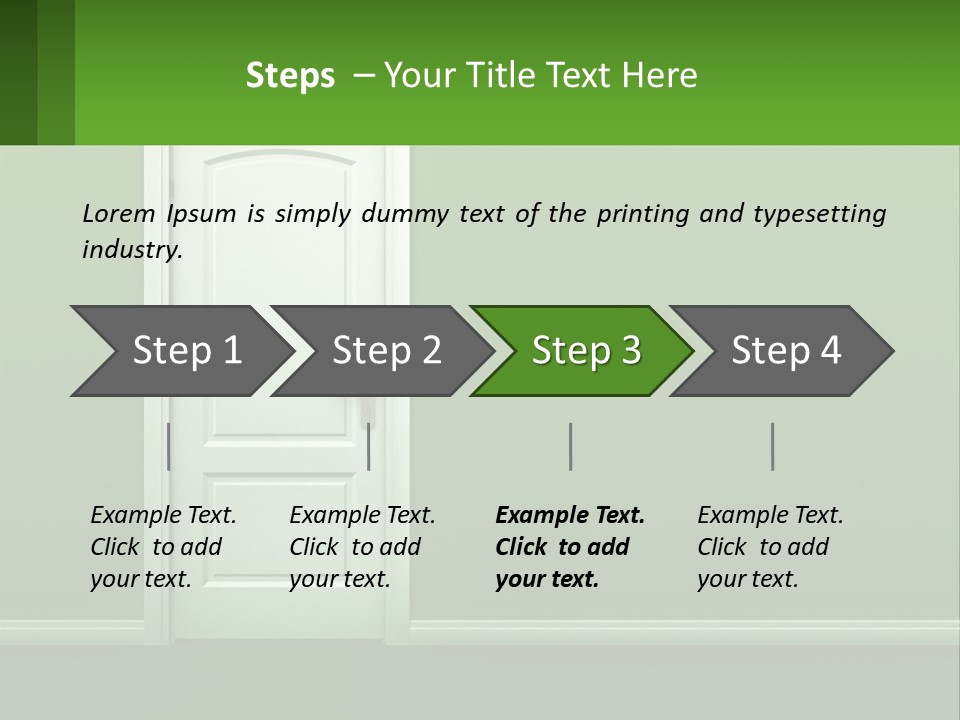 Steps – Your Title Text Here

Lorem Ipsum is simply dummy text of the printing and typesetting industry.

Step 1

Step 2

Step 3

Step 4

Example Text. Click to add your text.

Example Text. Click to add your text.

Example Text. Click to add your text.

Example Text. Click to add your text.